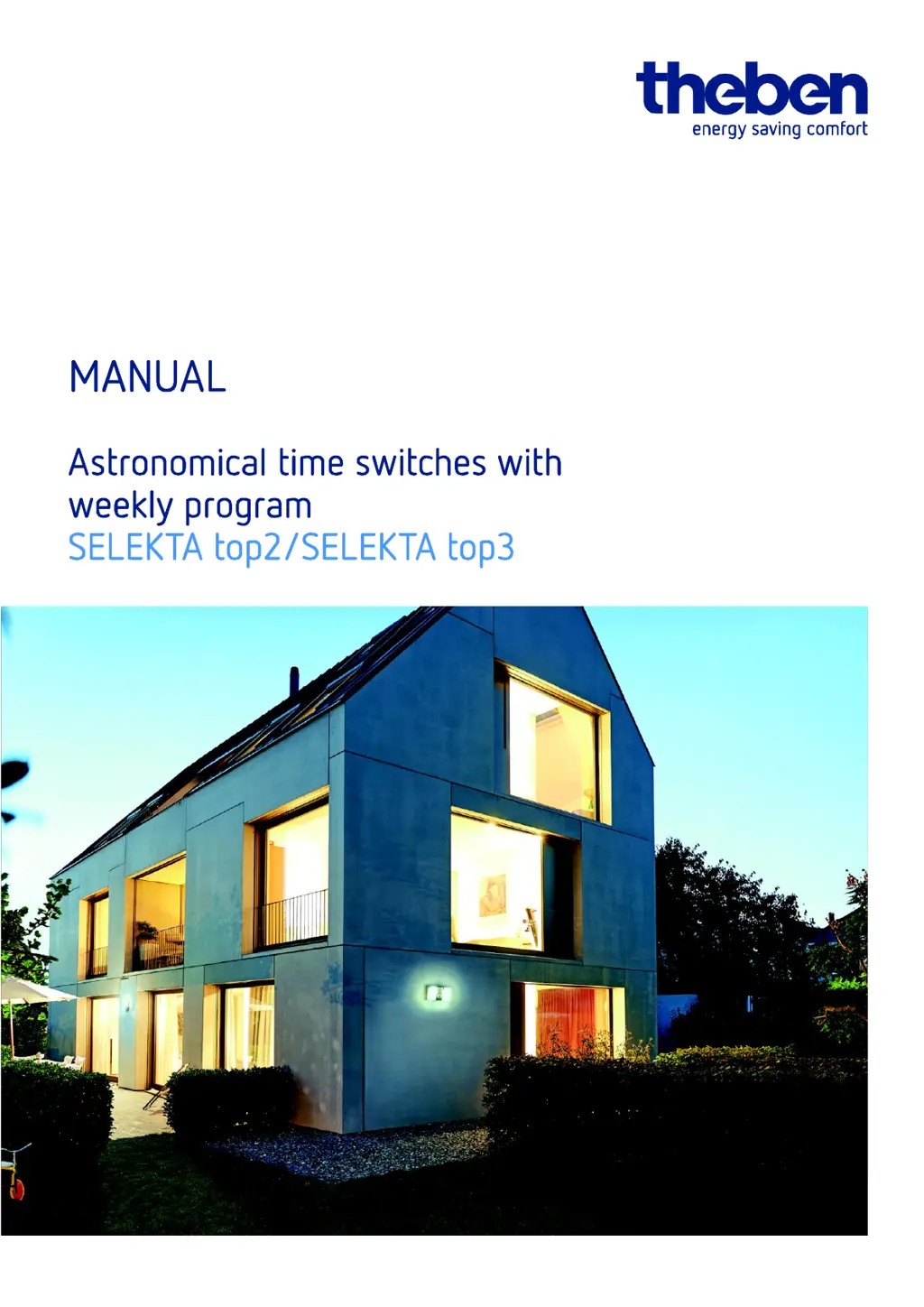 theben
energy saving comfort

MANUAL

Astronomical time switches with weekly program
SELEKTA top2/SELEKTA top3